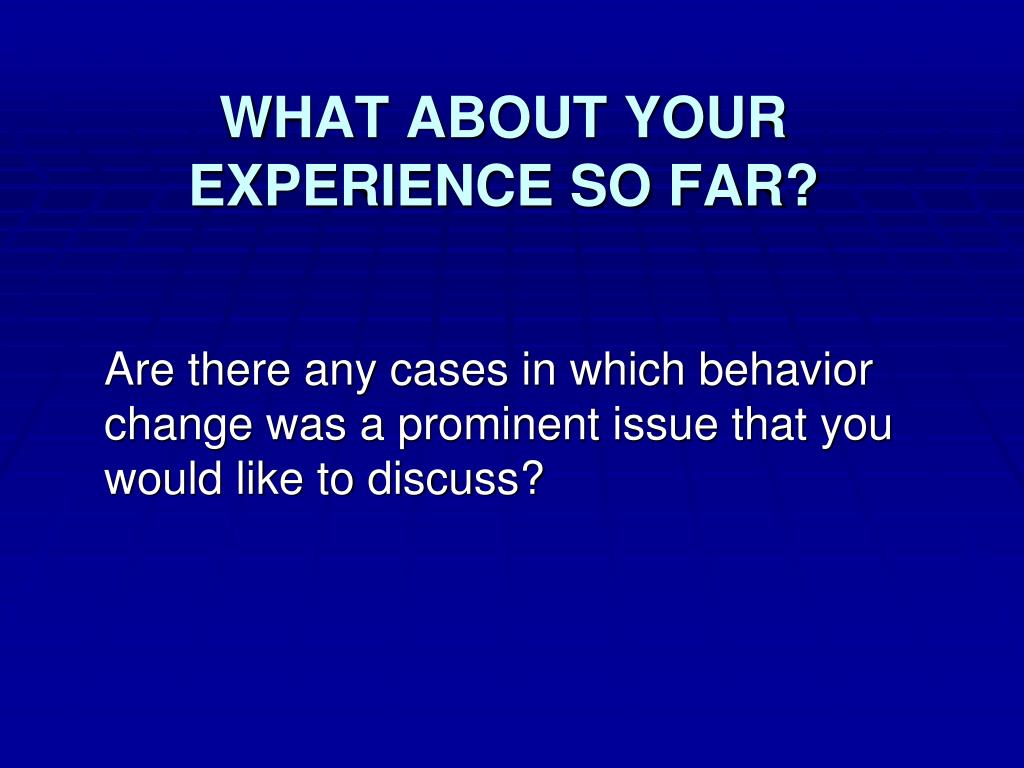 WHAT ABOUT YOUR EXPERIENCE SO FAR?

Are there any cases in which behavior change was a prominent issue that you would like to discuss?